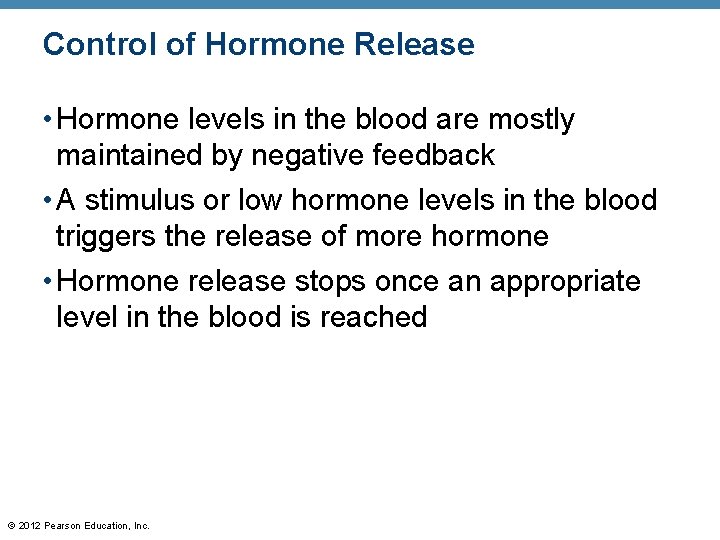 Control of Hormone Release

• Hormone levels in the blood are mostly maintained by negative feedback

• A stimulus or low hormone levels in the blood triggers the release of more hormone

• Hormone release stops once an appropriate level in the blood is reached

© 2012 Pearson Education, Inc.